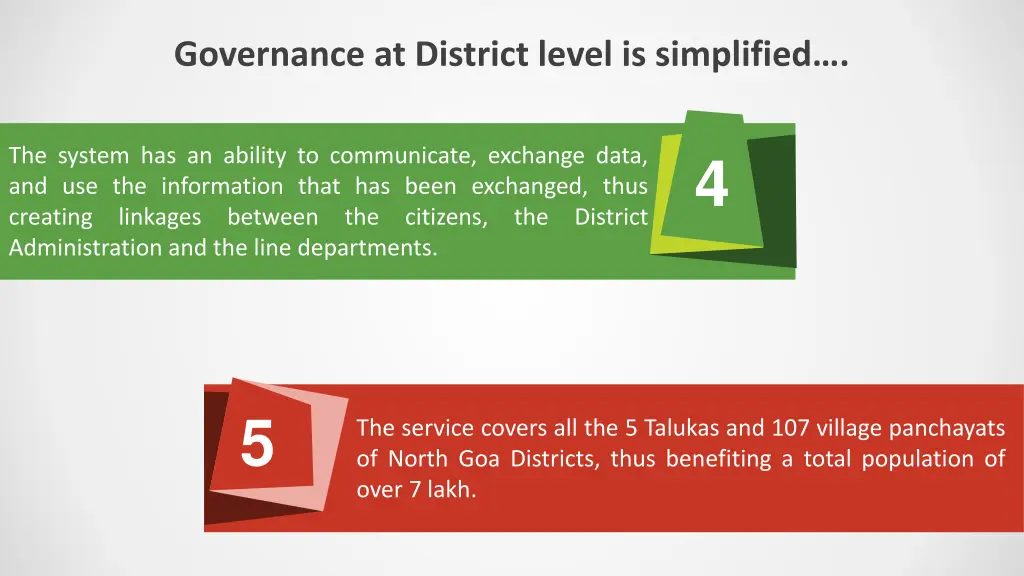 Governance at District level is simplified….

The system has an ability to communicate, exchange data, and use the information that has been exchanged, thus creating linkages between the citizens, the District Administration and the line departments.

4

5

The service covers all the 5 Talukas and 107 village panchayats of North Goa Districts, thus benefiting a total population of over 7 lakh.